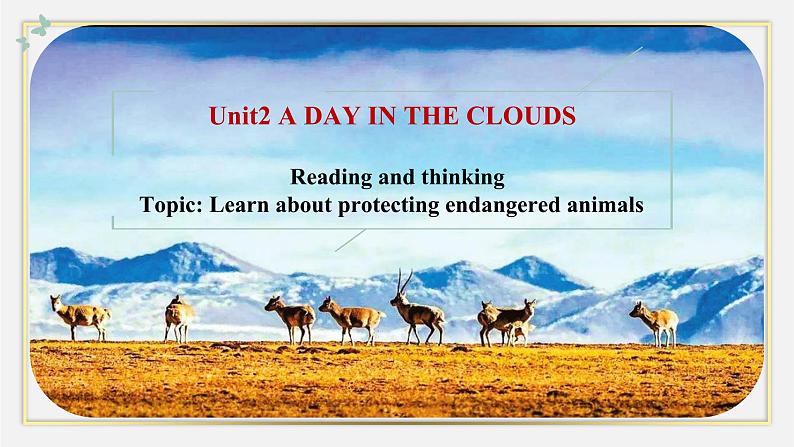 Unit2 A DAY IN THE CLOUDS

Reading and thinking
Topic: Learn about protecting endangered animals